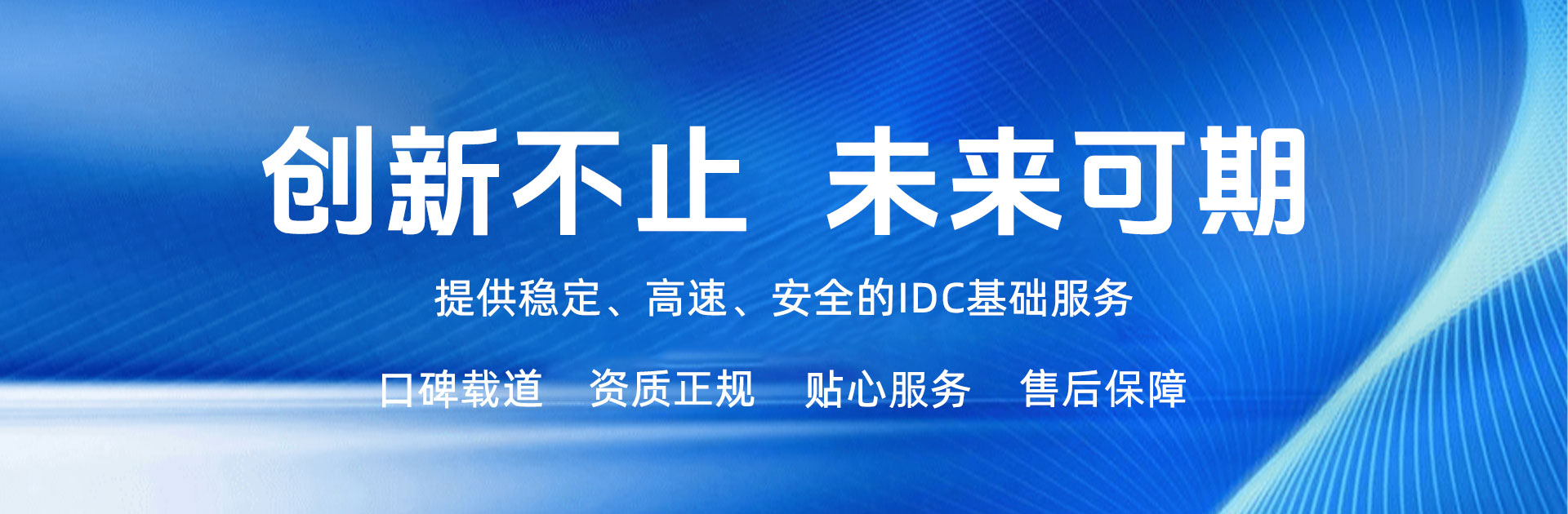 创新不止 未来可期

提供稳定、高速、安全的IDC基础服务

口碑载道 资质正规 贴心服务 售后保障